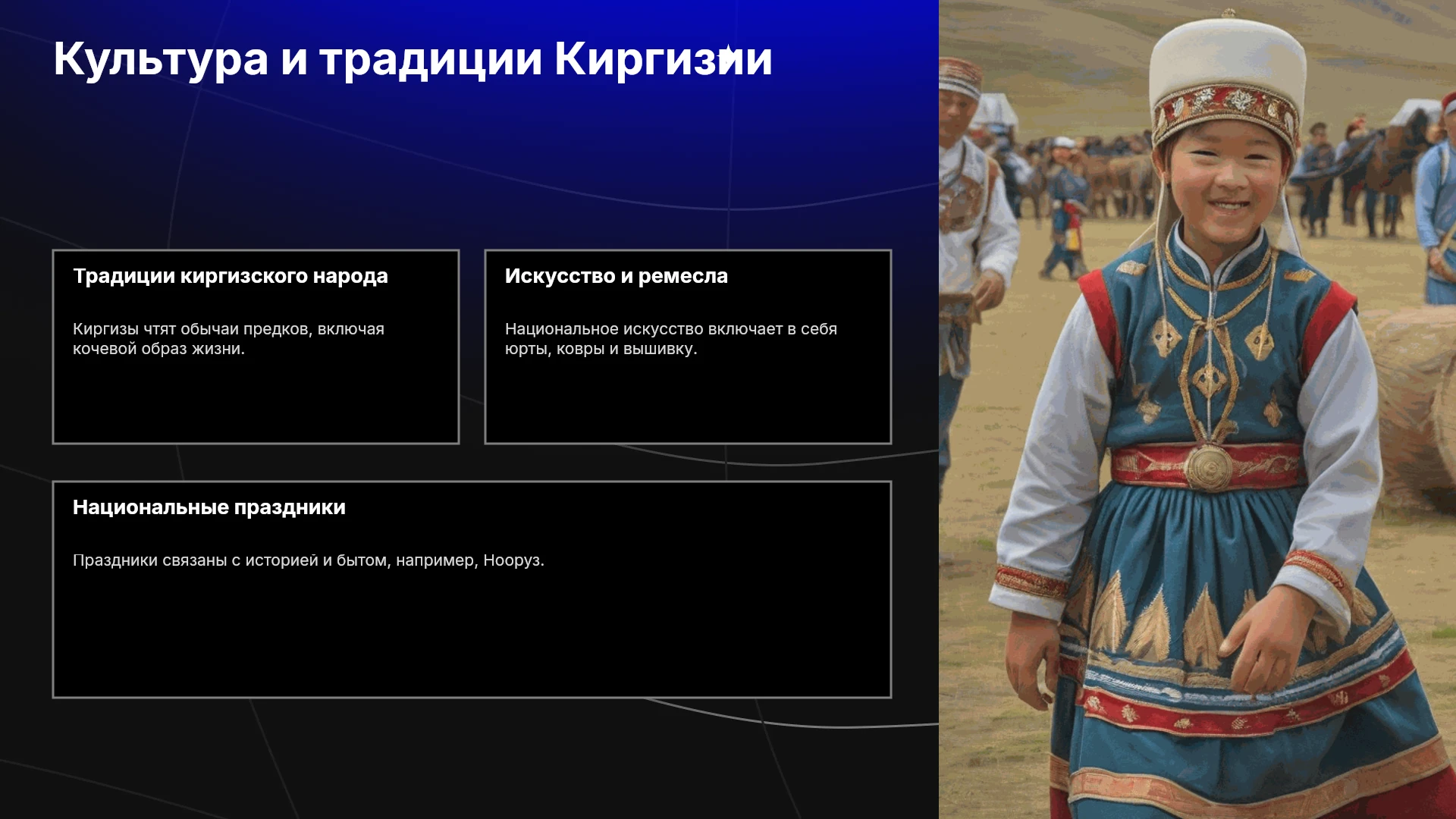 Культура и традиции Киргизии

Традиции киргизского народа

Киргизы чтят обычаи предков, включая кочевой образ жизни.

Искусство и ремесла

Национальное искусство включает в себя юрты, ковры и вышивку.

Национальные праздники

Праздники связаны с историей и бытом, например, Нооруз.